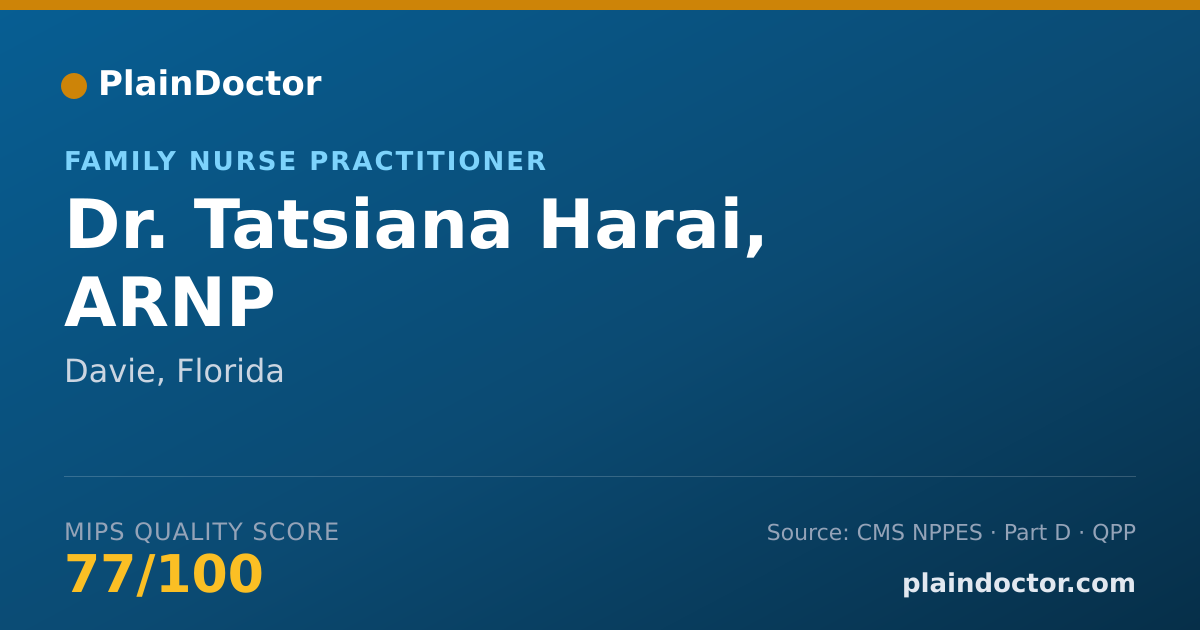 PlainDoctor

FAMILY NURSE PRACTITIONER

Dr. Tatsiana Harai, ARNP

Davie, Florida

MIPS QUALITY SCORE
77/100

Source: CMS NPPES · Part D · QPP
plaindoctor.com